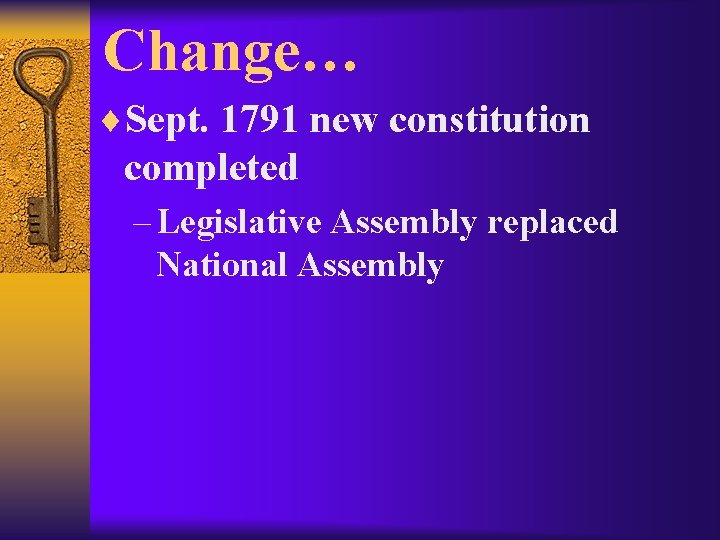 Change…

♦ Sept. 1791 new constitution completed

– Legislative Assembly replaced National Assembly